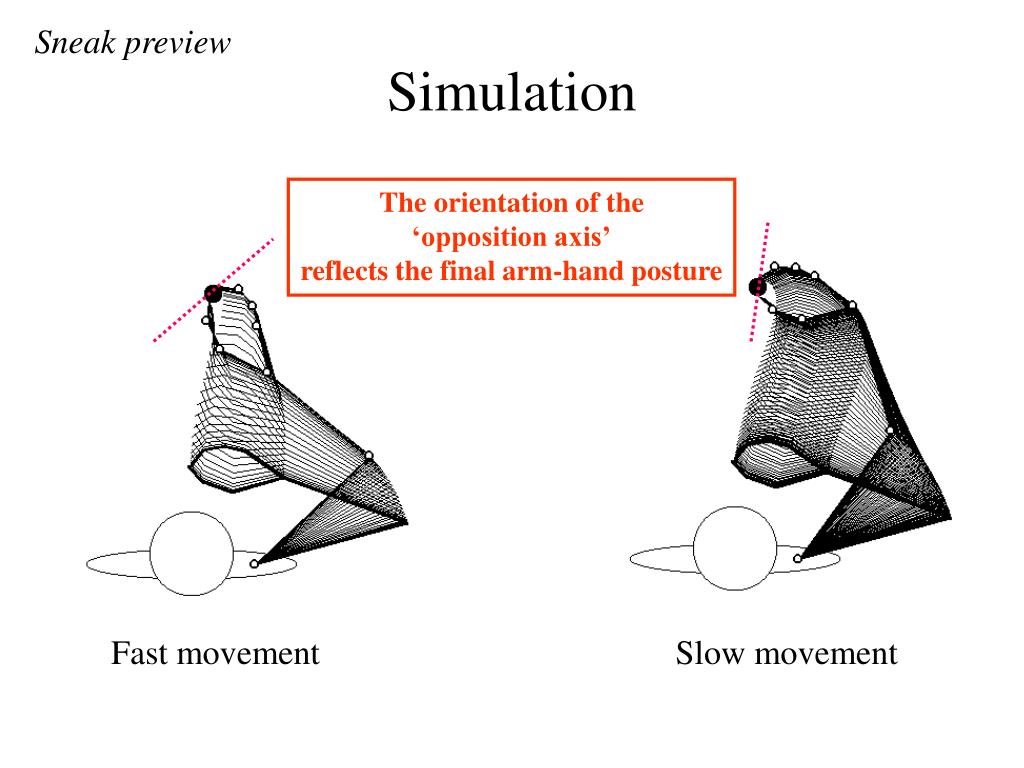 Sneak preview

Simulation

The orientation of the
‘opposition axis’
reflects the final arm-hand posture

Fast movement

Slow movement